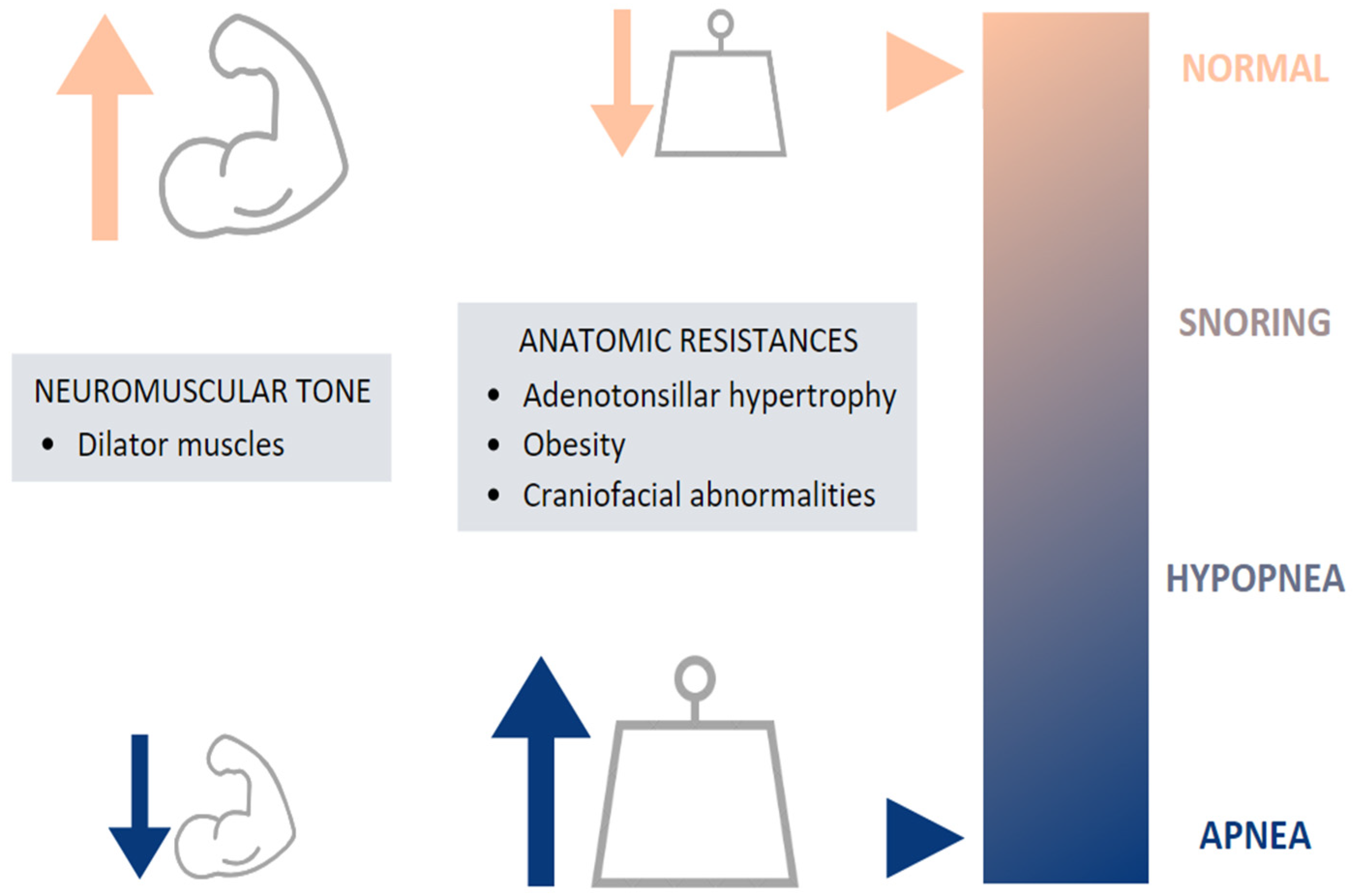 NEUROMUSCULAR TONE
• Dilator muscles

ANATOMIC RESISTANCES
• Adenotonsillar hypertrophy
• Obesity
• Craniofacial abnormalities

NORMAL

SNORING

HYPOPNEA

APNEA